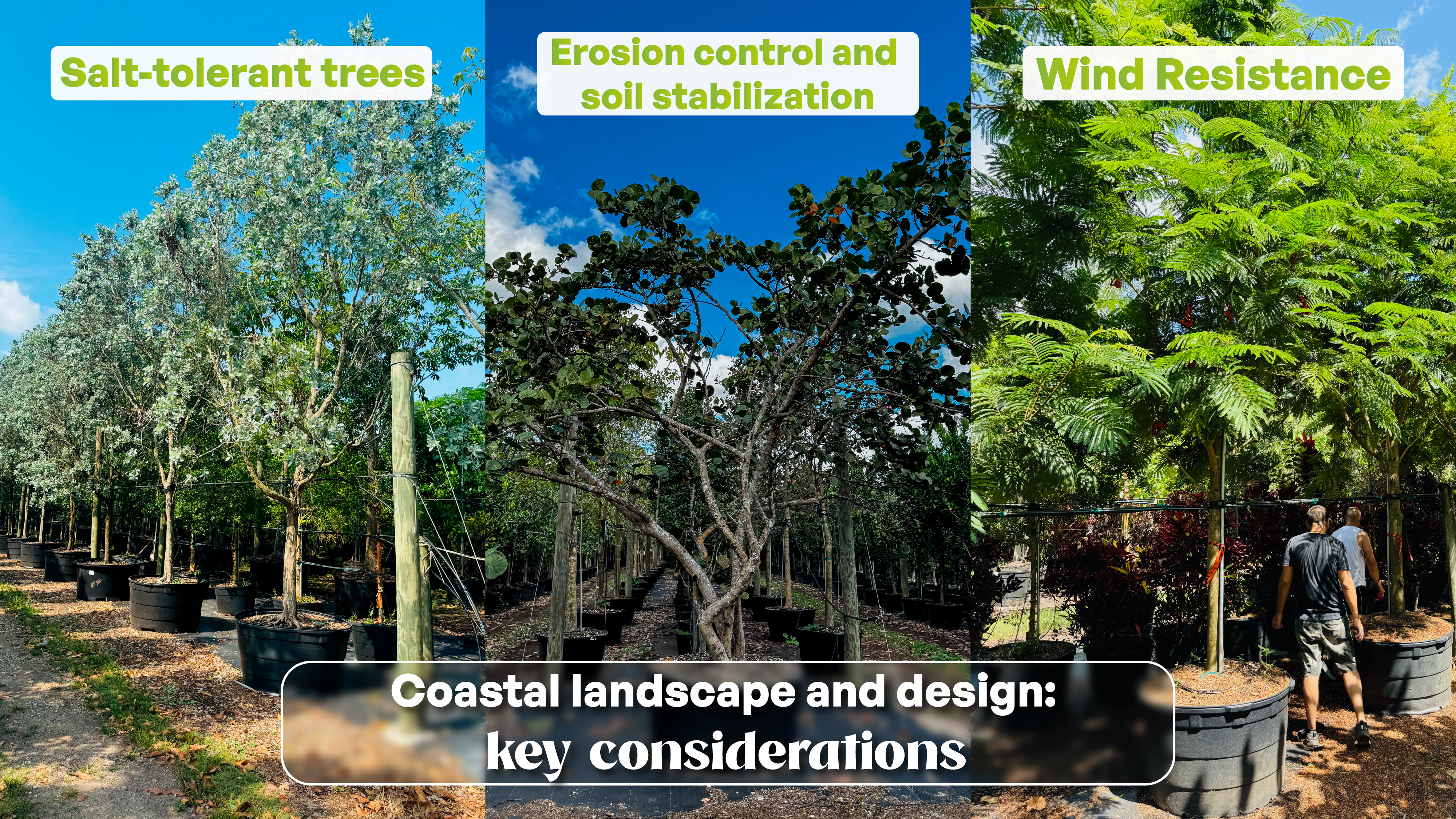 Salt-tolerant trees

Erosion control and soil stabilization

Wind Resistance

Coastal landscape and design:
key considerations